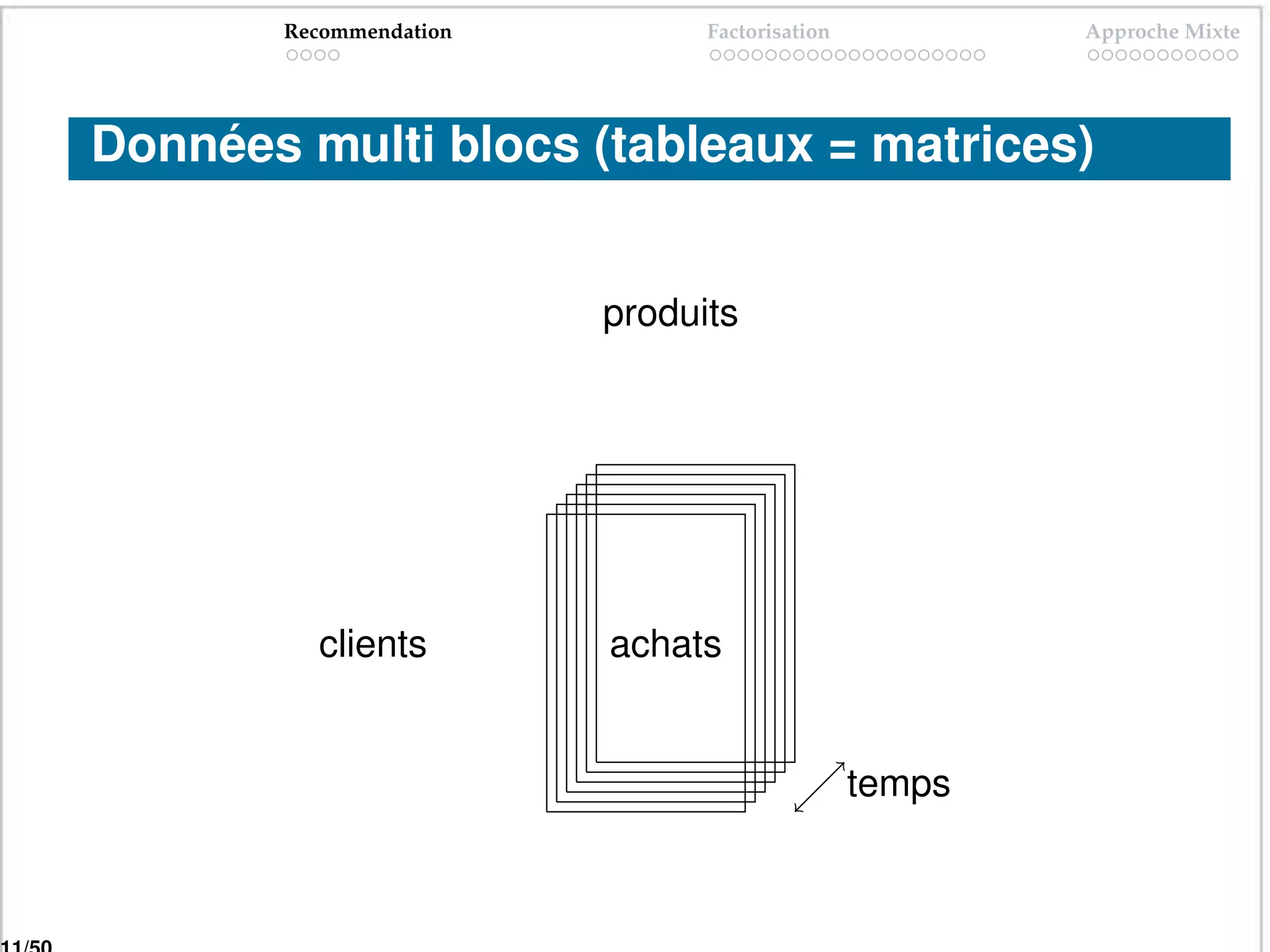 Recommendation
Factorisation
Approche Mixte

Données multi blocs (tableaux = matrices)

produits

clients

achats

temps

11/50